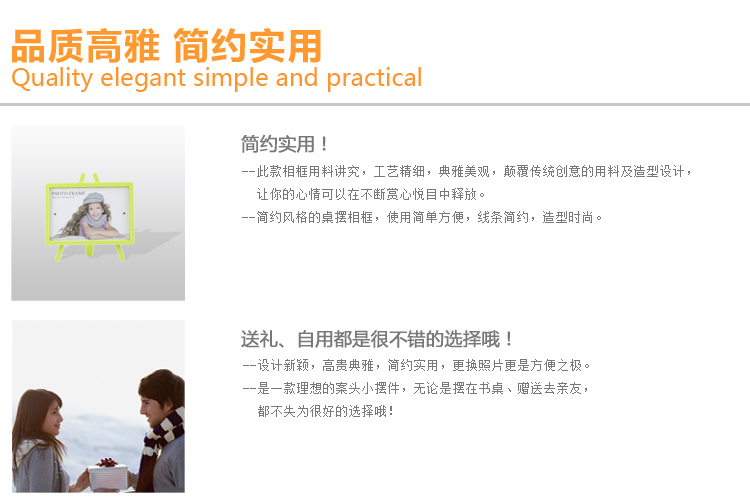 品质高雅 简约实用
Quality elegant simple and practical

PHOTO FRAME

简约实用！
--此款相框用料讲究，工艺精细，典雅美观，颠覆传统创意的用料及造型设计，让你的心情可以在不断赏心悦目中释放。
--简约风格的桌摆相框，使用简单方便，线条简约，造型时尚。

送礼、自用都是很不错的选择哦！
--设计新颖，高贵典雅，简约实用，更换照片更是方便之极。
--是一款理想的案头小摆件，无论是摆在书桌、赠送去亲友，都不失为很好的选择哦！